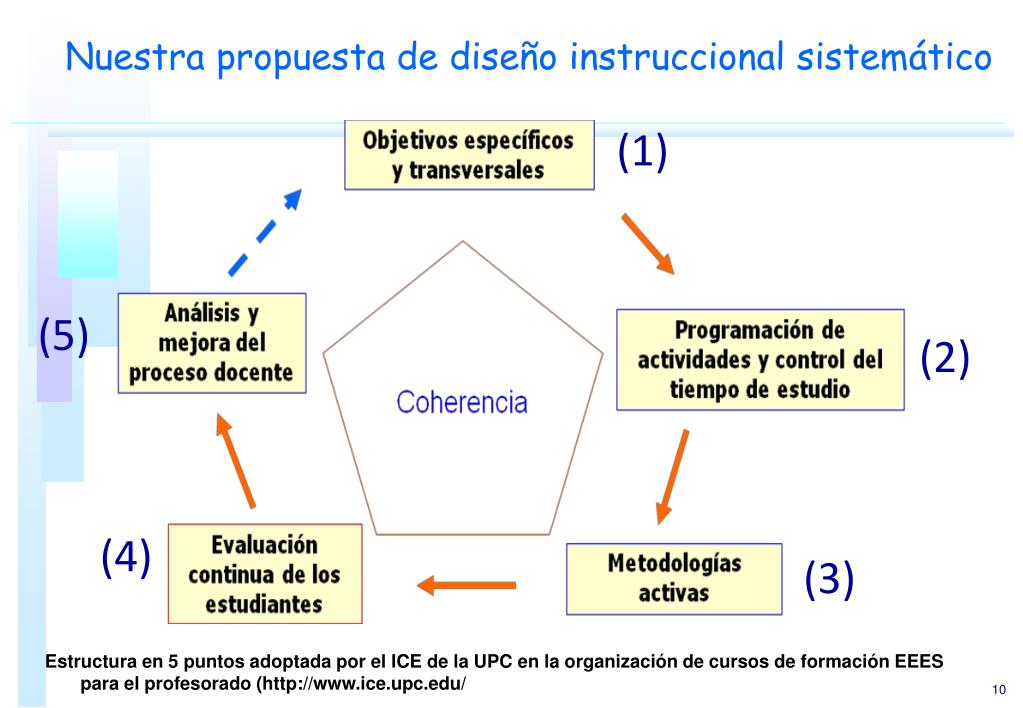 Nuestra propuesta de diseño instruccional sistemático

Objetivos específicos y transversales

(1)

Programación de actividades y control del tiempo de estudio

(2)

Metodologías activas

(3)

Evaluación continua de los estudiantes

(4)

Análisis y mejora del proceso docente

(5)

Coherencia

Estructura en 5 puntos adoptada por el ICE de la UPC en la organización de cursos de formación EEES para el profesorado (http://www.ice.upc.edu/

10